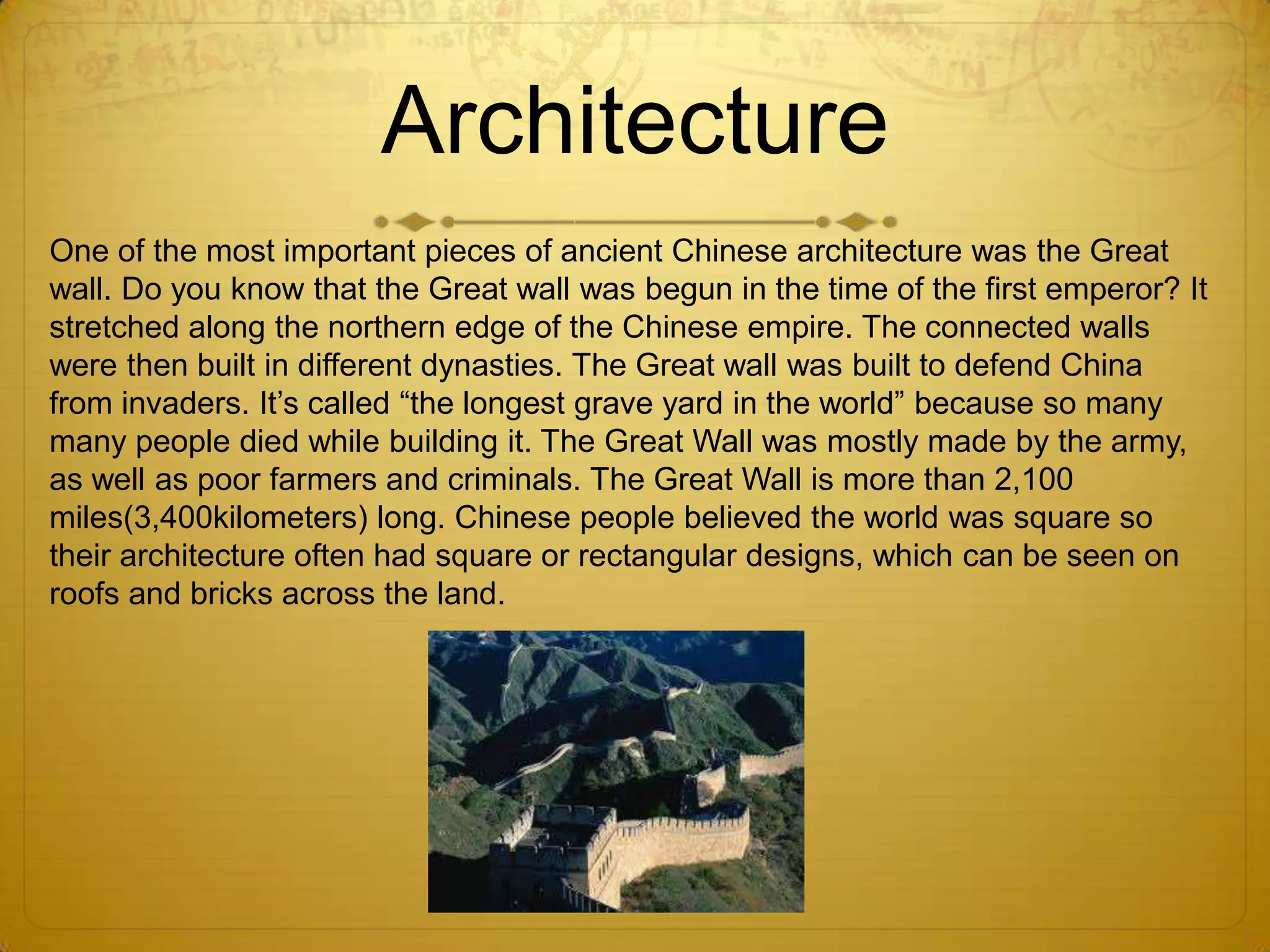 Architecture

One of the most important pieces of ancient Chinese architecture was the Great wall. Do you know that the Great wall was begun in the time of the first emperor? It stretched along the northern edge of the Chinese empire. The connected walls were then built in different dynasties. The Great wall was built to defend China from invaders. It’s called “the longest grave yard in the world” because so many many people died while building it. The Great Wall was mostly made by the army, as well as poor farmers and criminals. The Great Wall is more than 2,100 miles(3,400kilometers) long. Chinese people believed the world was square so their architecture often had square or rectangular designs, which can be seen on roofs and bricks across the land.